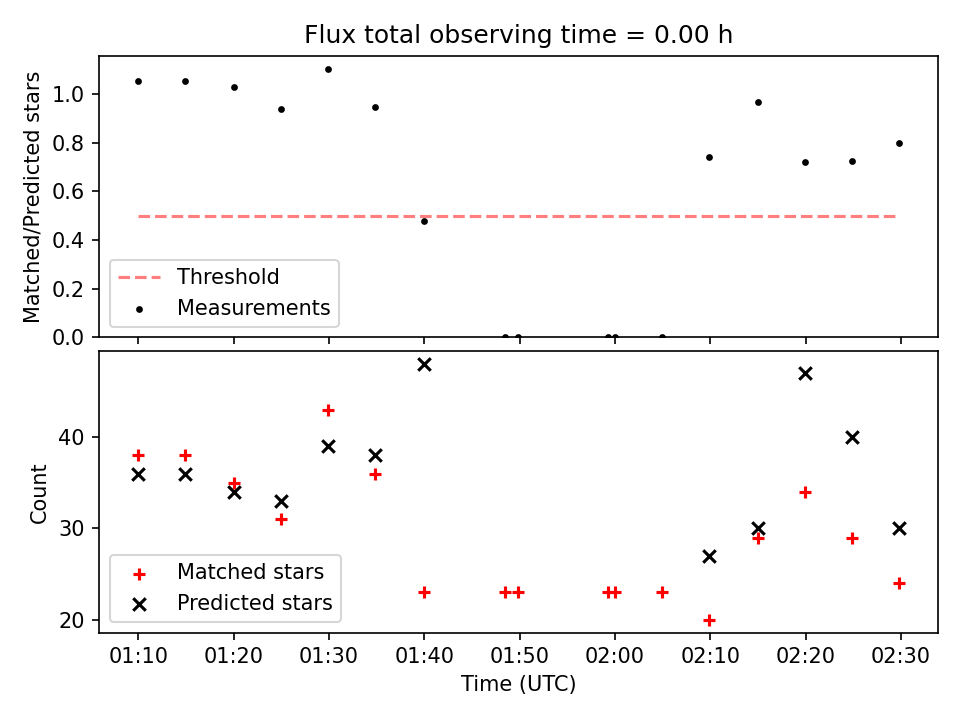 Flux total observing time = 0.00 h

Matched/Predicted stars

1.0
0.8
0.6
0.4
0.2
0.0

Threshold
Measurements

Count

40
30
20

Matched stars
Predicted stars

01:10 01:20 01:30 01:40 01:50 02:00 02:10 02:20 02:30

Time (UTC)